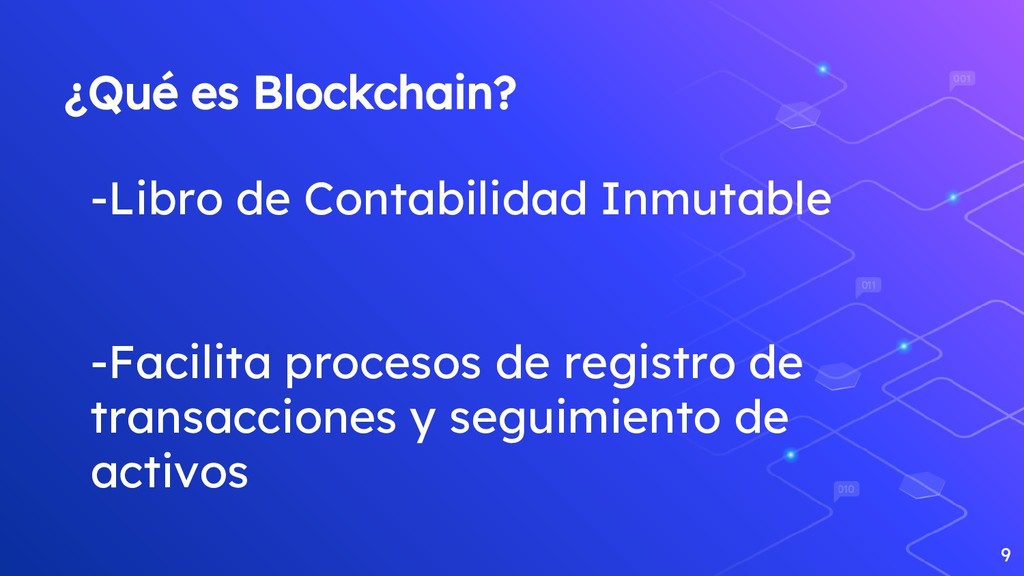 ¿Qué es Blockchain?

-Libro de Contabilidad Inmutable

-Facilita procesos de registro de transacciones y seguimiento de activos

001

011

010

9